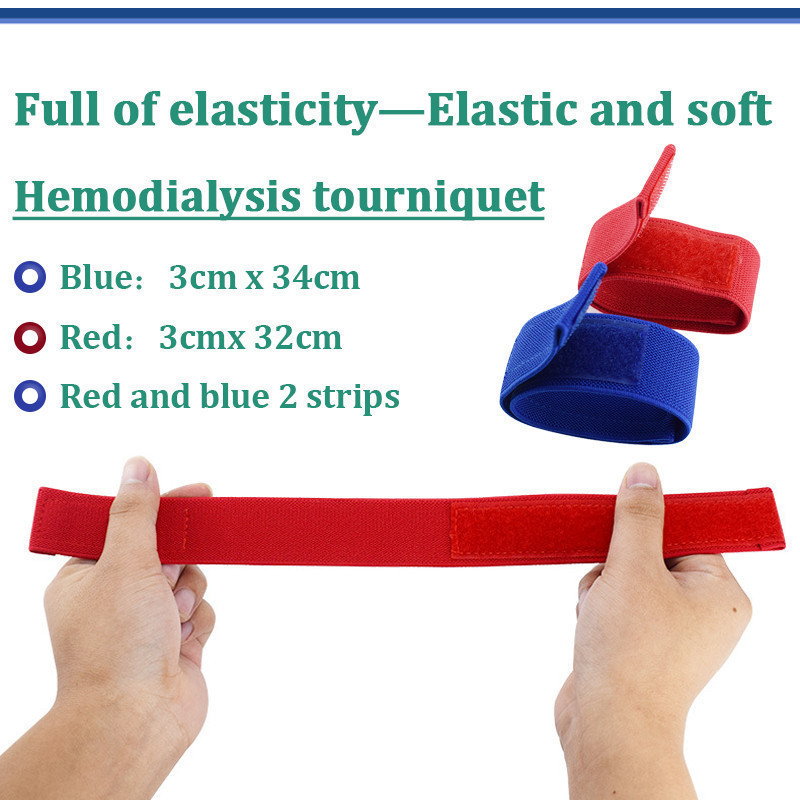 Full of elasticity—Elastic and soft

Hemodialysis tourniquet

Blue： 3cm x 34cm

Red： 3cmx 32cm

Red and blue 2 strips